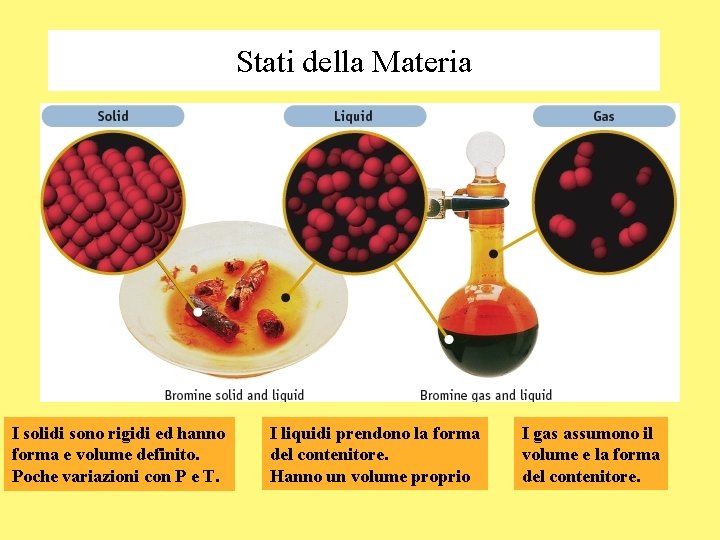 Stati della Materia

Solid

Liquid

Gas

Bromine solid and liquid

Bromine gas and liquid

I solidi sono rigidi ed hanno forma e volume definito. Poche variazioni con P e T.

I liquidi prendono la forma del contenitore. Hanno un volume proprio

I gas assumono il volume e la forma del contenitore.